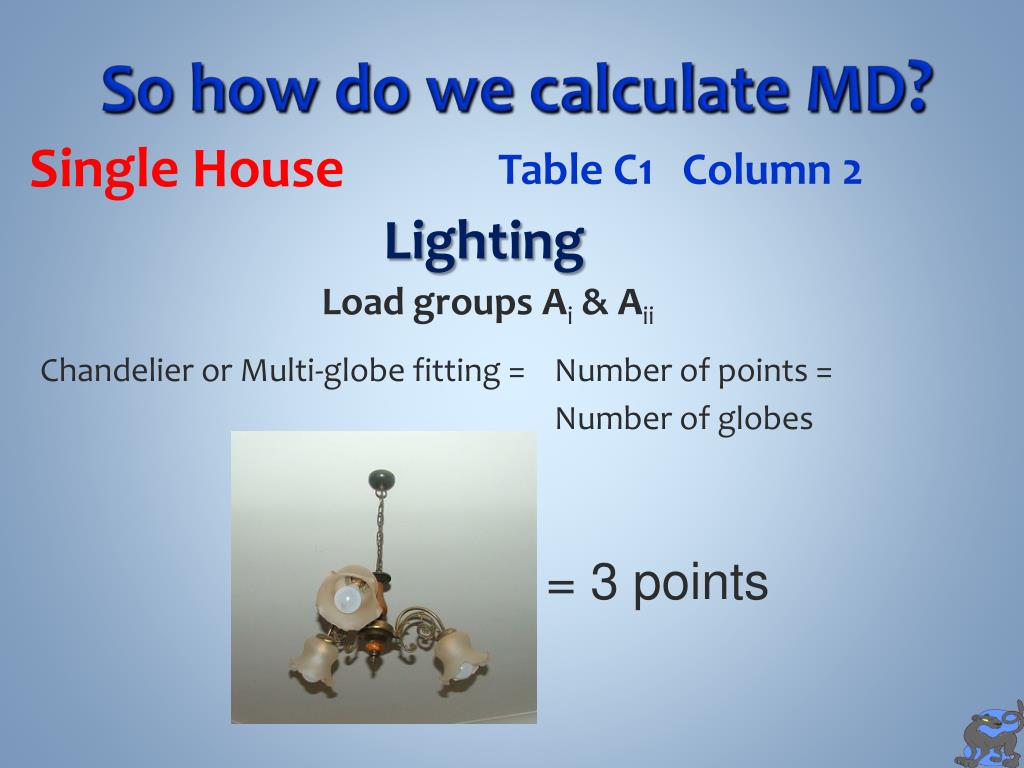 So how do we calculate MD?

Single House

Table C1 Column 2

Lighting

Load groups $A_i$ & $A_{ii}$

Chandelier or Multi-globe fitting = Number of points = Number of globes

= 3 points